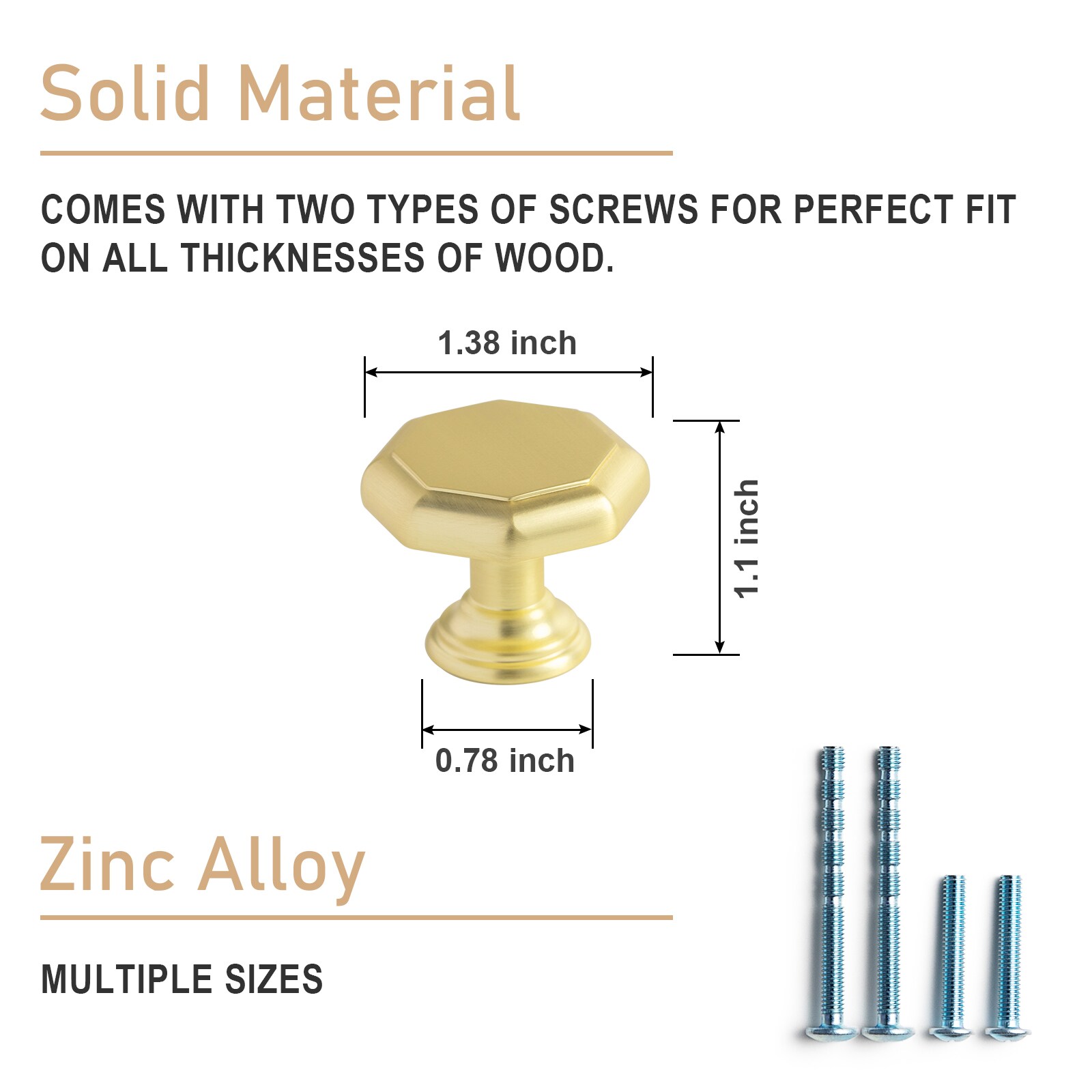 Solid Material

COMES WITH TWO TYPES OF SCREWS FOR PERFECT FIT ON ALL THICKNESSES OF WOOD.

1.38 inch

1.1 inch

0.78 inch

Zinc Alloy

MULTIPLE SIZES